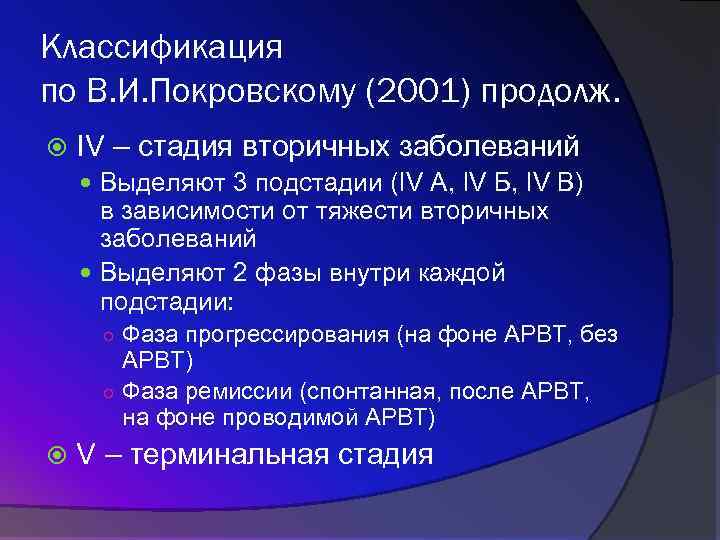 Классификация по В.И.Покровскому (2001) продолж.

IV – стадия вторичных заболеваний

Выделяют 3 подстадии (IV А, IV Б, IV В) в зависимости от тяжести вторичных заболеваний

Выделяют 2 фазы внутри каждой подстадии:

Фаза прогрессирования (на фоне АРВТ, без АРВТ)

Фаза ремиссии (спонтанная, после АРВТ, на фоне проводимой АРВТ)

V – терминальная стадия